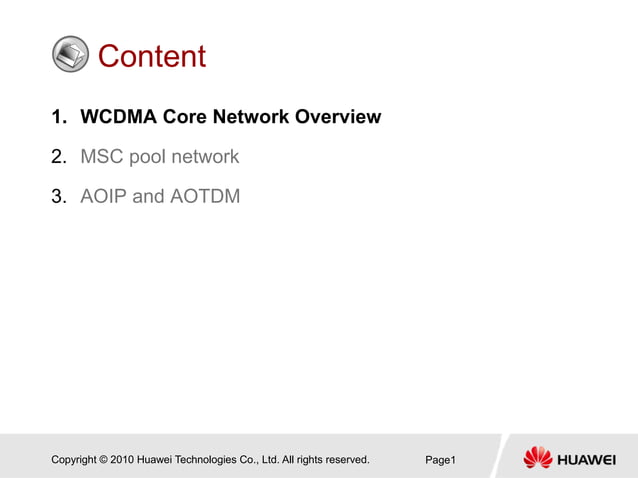 Content

1. WCDMA Core Network Overview
2. MSC pool network
3. AOIP and AOTDM

Copyright © 2010 Huawei Technologies Co., Ltd. All rights reserved.

Page1

HUAWEI